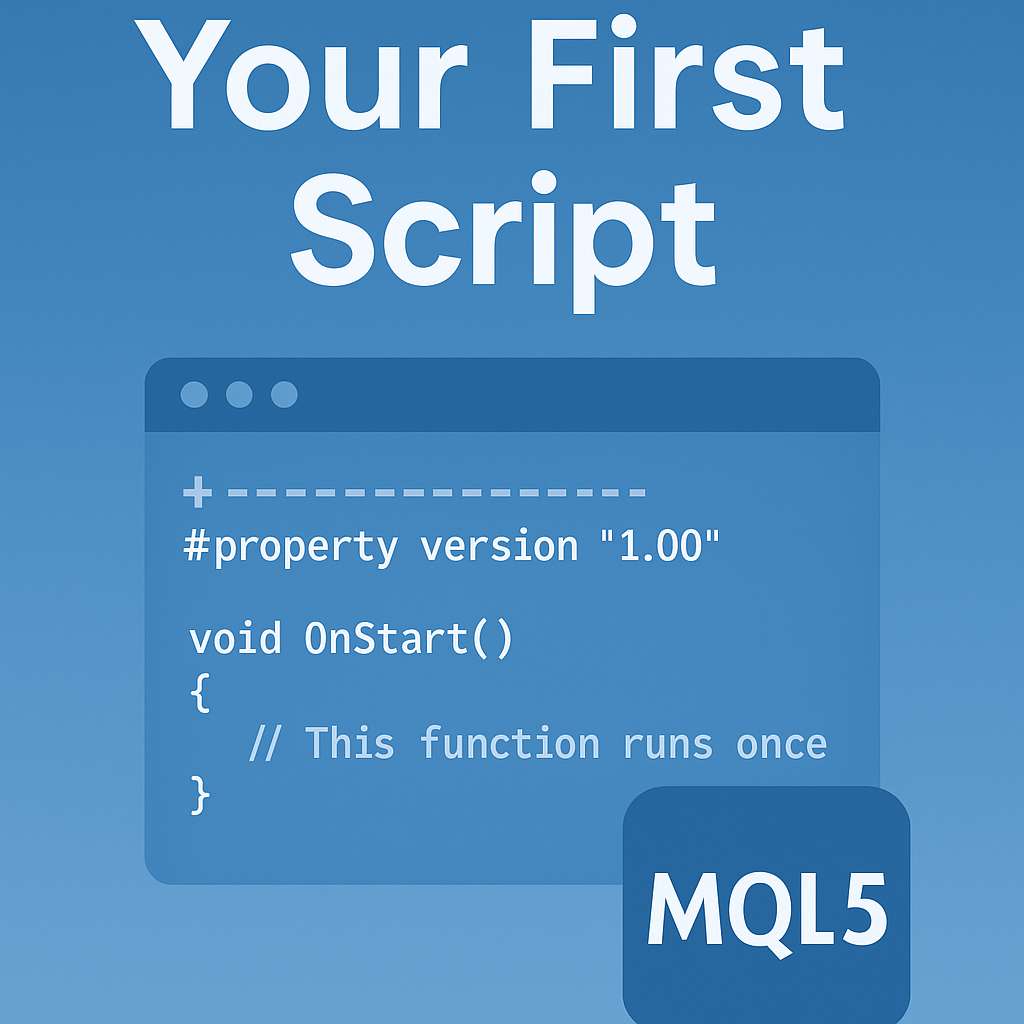 Your First Script

+---------------
#property version "1.00"

void OnStart()
{
// This function runs once
}

MQL5